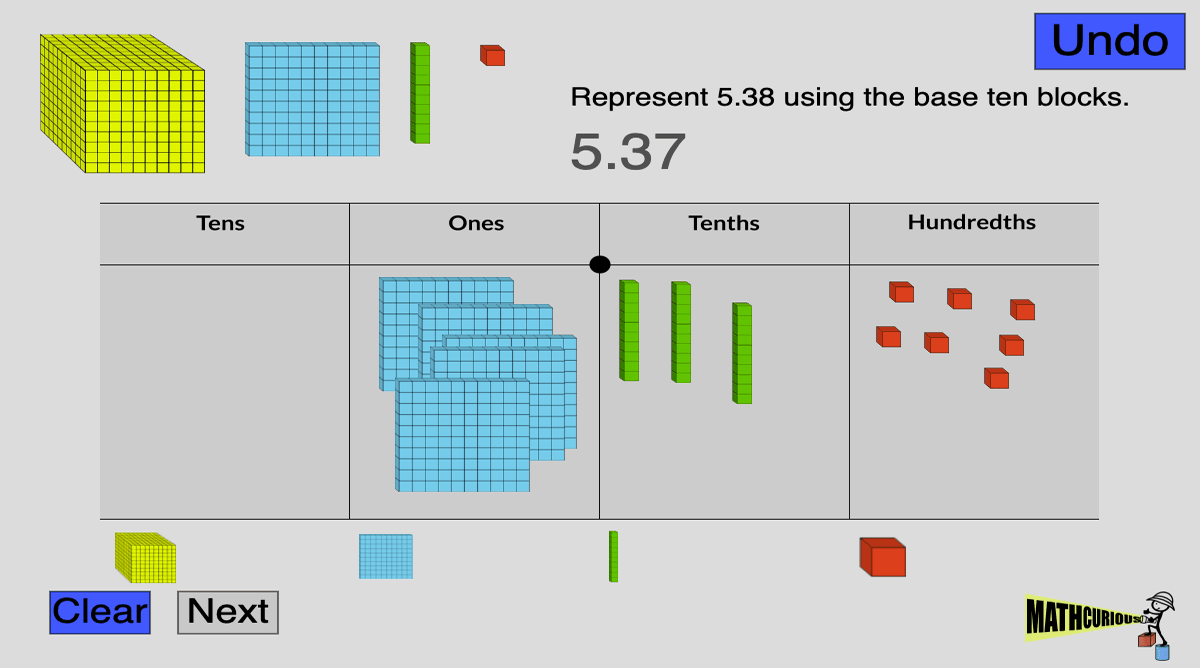 Undo

Represent 5.38 using the base ten blocks.

5.37

| Tens | Ones | Tenths | Hundredths |
|---|---|---|---|
| | | | |

Clear Next

MATHCURIOUS